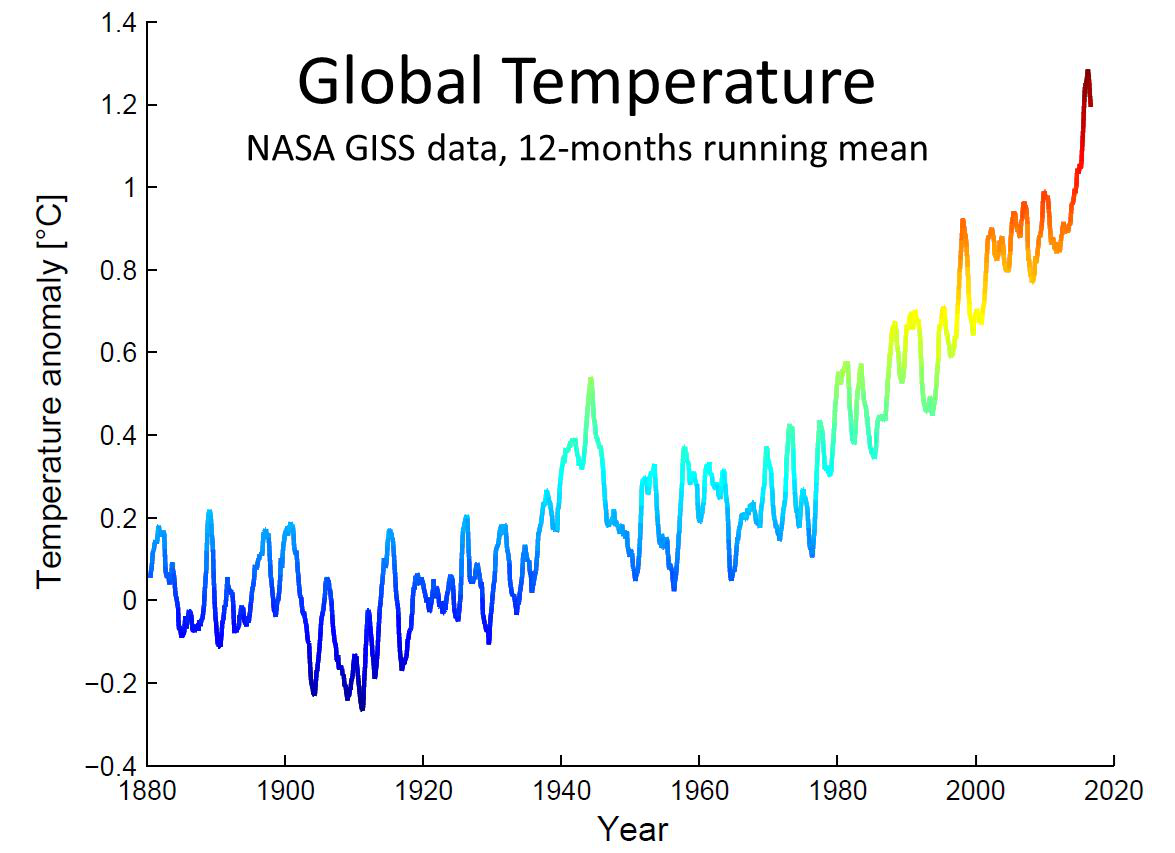 Global Temperature
NASA GISS data, 12-months running mean

Temperature anomaly [°C]

1.4
1.2
1
0.8
0.6
0.4
0.2
0
−0.2
−0.4

1880 1900 1920 1940 1960 1980 2000 2020

Year